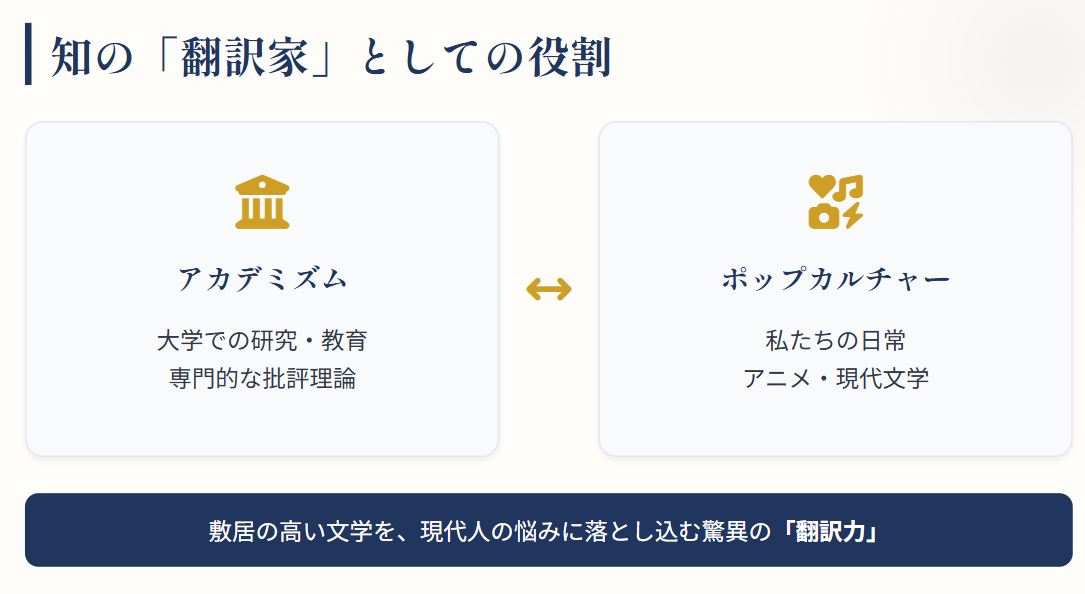 知の「翻訳家」としての役割

アカデミズム

大学での研究・教育
専門的な批評理論

↔

ポップカルチャー

私たちの日常
アニメ・現代文学

敷居の高い文学を、現代人の悩みに落とし込む驚異の「翻訳力」